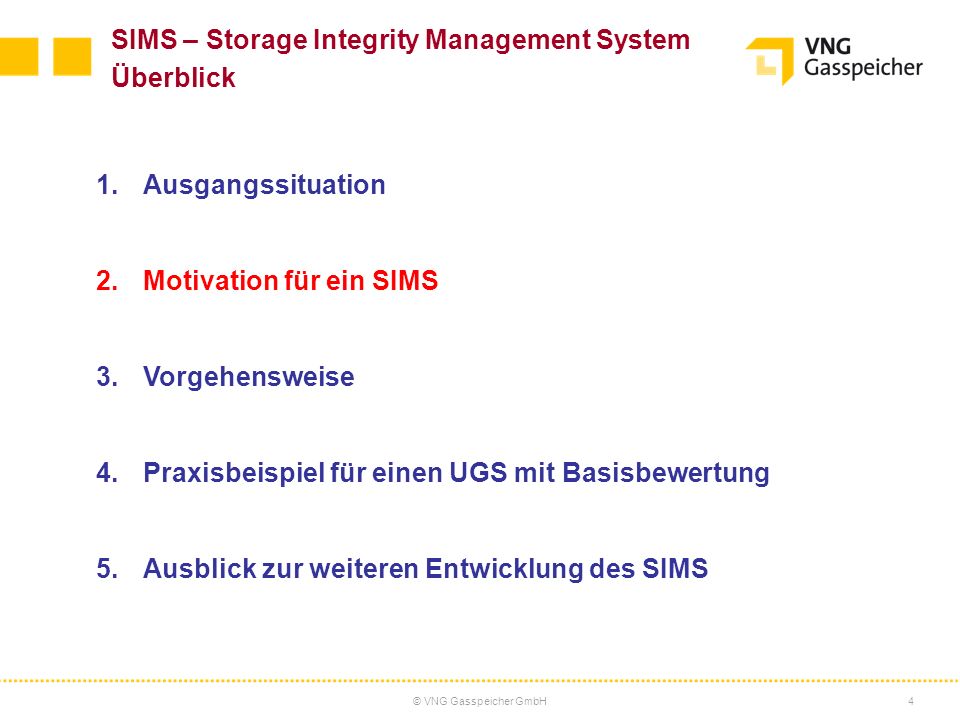 SIMS – Storage Integrity Management System
Überblick

VNG
Gasspeicher

1. Ausgangssituation

2. Motivation für ein SIMS

3. Vorgehensweise

4. Praxisbeispiel für einen UGS mit Basisbewertung

5. Ausblick zur weiteren Entwicklung des SIMS

© VNG Gasspeicher GmbH

4